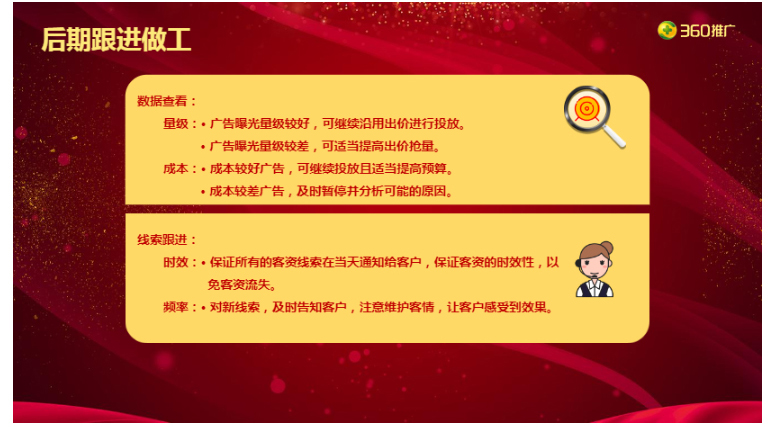 后期跟进做工

360推广

数据查看：

量级：• 广告曝光量级较好，可继续沿用出价进行投放。

• 广告曝光量级较差，可适当提高出价抢量。

成本：• 成本较好广告，可继续投放且适当提高预算。

• 成本较差广告，及时暂停并分析可能的原因。

线索跟进：

时效：• 保证所有的客资线索在当天通知给客户，保证客资的时效性，以免客资流失。

频率：• 对新线索，及时告知客户，注意维护客情，让客户感受到效果。